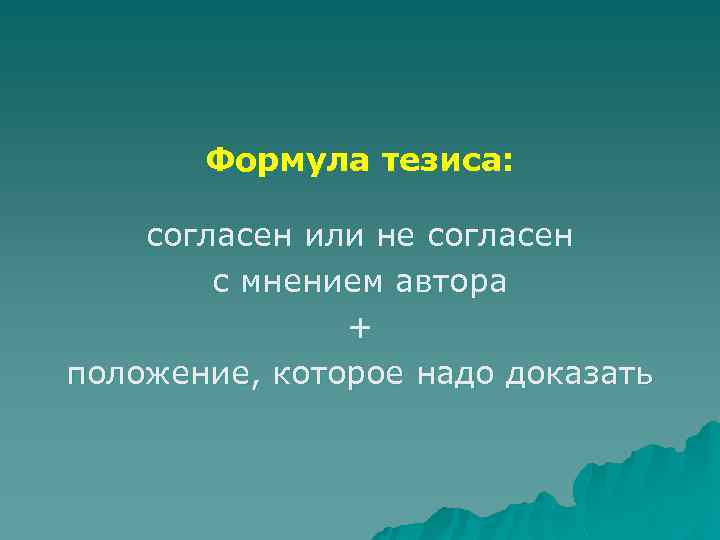 Формула тезиса:

согласен или не согласен с мнением автора
+
положение, которое надо доказать